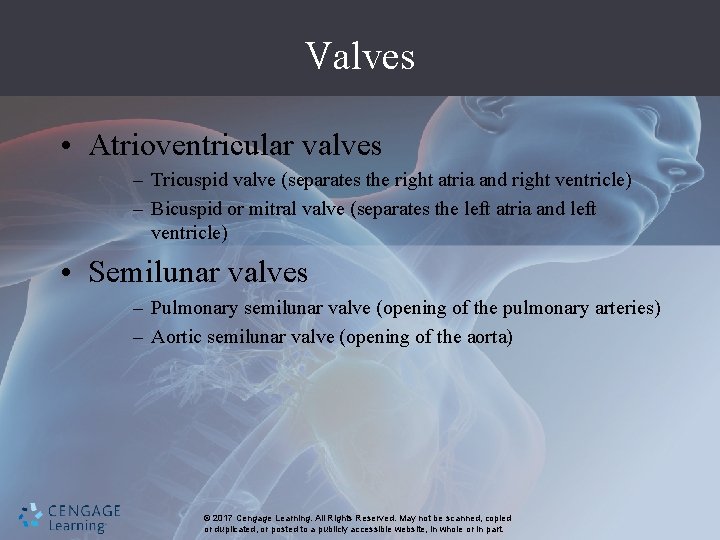 Valves

• Atrioventricular valves
– Tricuspid valve (separates the right atria and right ventricle)
– Bicuspid or mitral valve (separates the left atria and left ventricle)

• Semilunar valves
– Pulmonary semilunar valve (opening of the pulmonary arteries)
– Aortic semilunar valve (opening of the aorta)

CENGAGE Learning

© 2017 Cengage Learning. All Rights Reserved. May not be scanned, copied or duplicated, or posted to a publicly accessible website, in whole or in part.